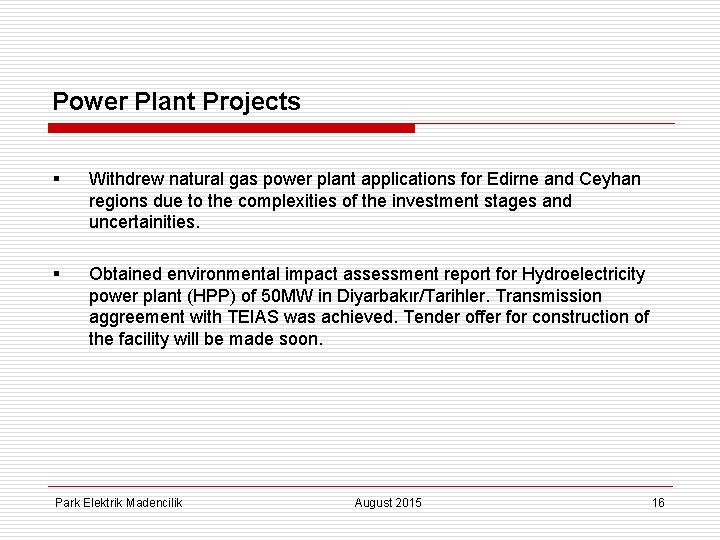 Power Plant Projects

▪ Withdrew natural gas power plant applications for Edirne and Ceyhan regions due to the complexities of the investment stages and uncertainities.

▪ Obtained environmental impact assessment report for Hydroelectricity power plant (HPP) of 50MW in Diyarbakır/Tarihler. Transmission aggreement with TEIAS was achieved. Tender offer for construction of the facility will be made soon.

Park Elektrik Madencilik August 2015 16